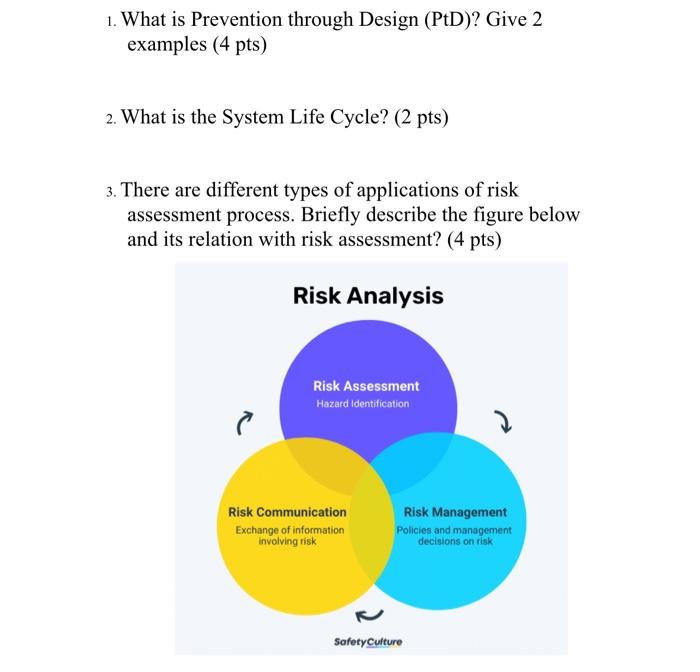 1. What is Prevention through Design (PtD)? Give 2 examples (4 pts)

2. What is the System Life Cycle? (2 pts)

3. There are different types of applications of risk assessment process. Briefly describe the figure below and its relation with risk assessment? (4 pts)

Risk Analysis

Risk Assessment
Hazard Identification

Risk Communication
Exchange of information involving risk

Risk Management
Policies and management decisions on risk

SafetyCulture